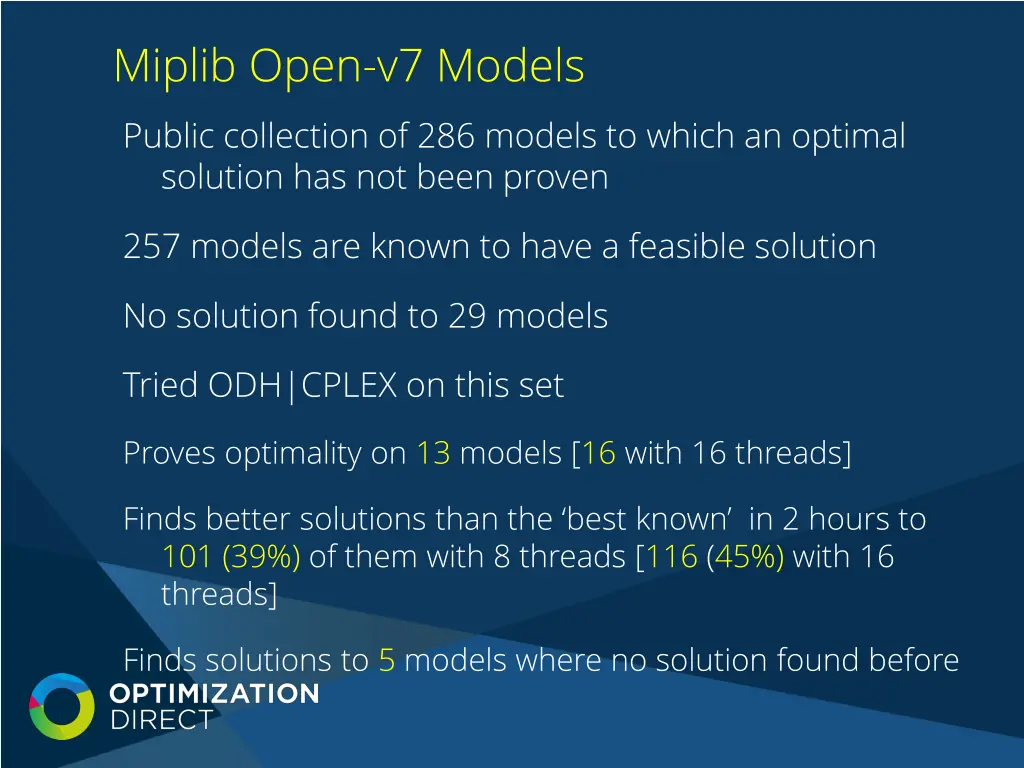 Miplib Open-v7 Models

Public collection of 286 models to which an optimal solution has not been proven

257 models are known to have a feasible solution

No solution found to 29 models

Tried ODH|CPLEX on this set

Proves optimality on 13 models [16 with 16 threads]

Finds better solutions than the ‘best known’ in 2 hours to 101 (39%) of them with 8 threads [116 (45%) with 16 threads]

Finds solutions to 5 models where no solution found before

OPTIMIZATION DIRECT